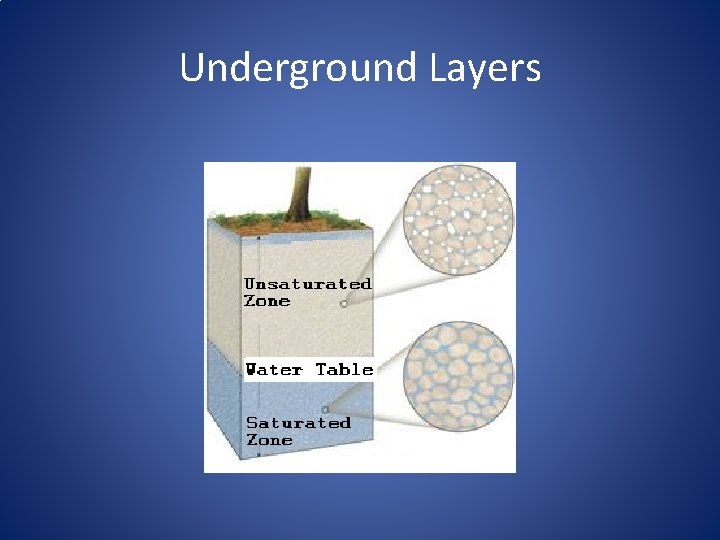 Underground Layers

Unsaturated Zone

Water Table

Saturated Zone